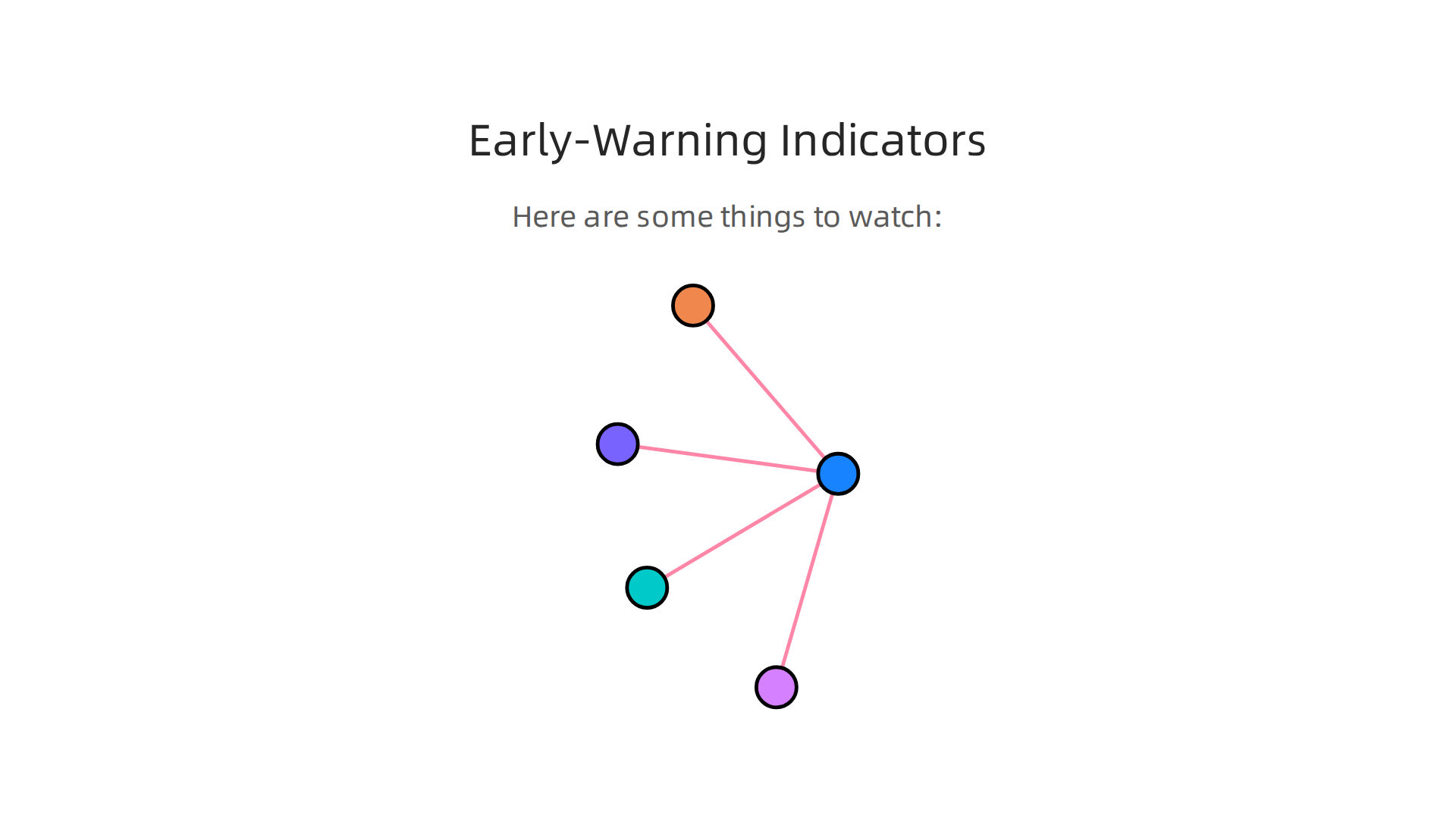 Early-Warning Indicators

Here are some things to watch: